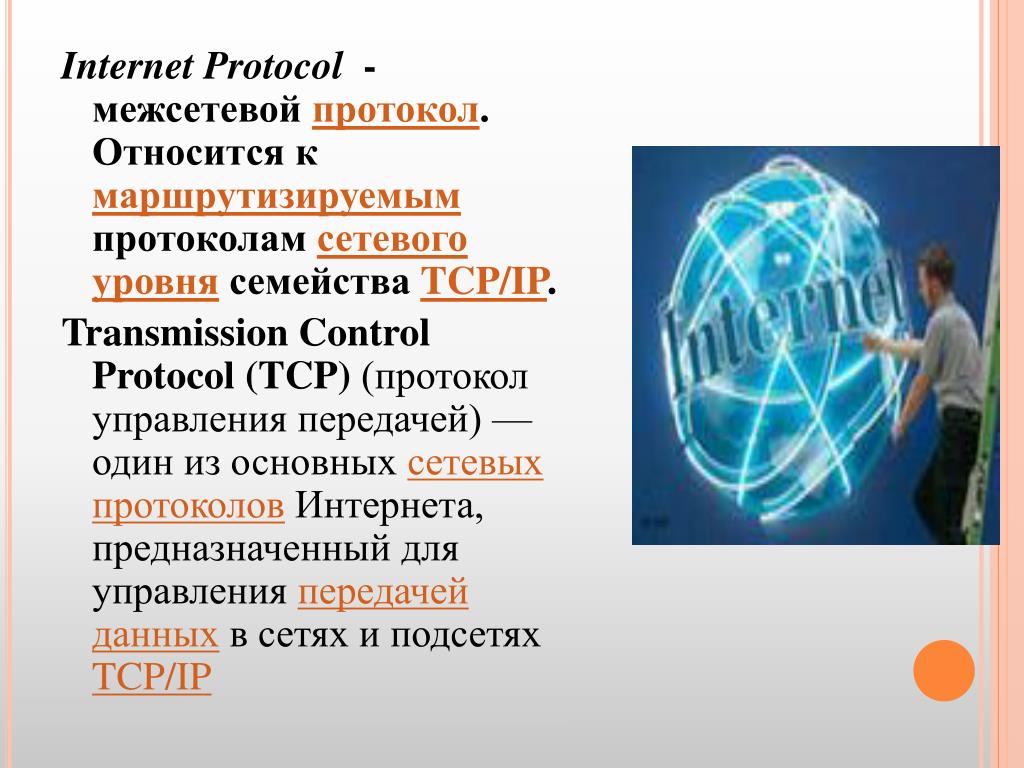 Internet Protocol - межсетевой протокол. Относится к маршрутизируемым протоколам сетевого уровня семейства TCP/IP.

Transmission Control Protocol (TCP) (протокол управления передачей) — один из основных сетевых протоколов Интернета, предназначенный для управления передачей данных в сетях и подсетях TCP/IP

Internet